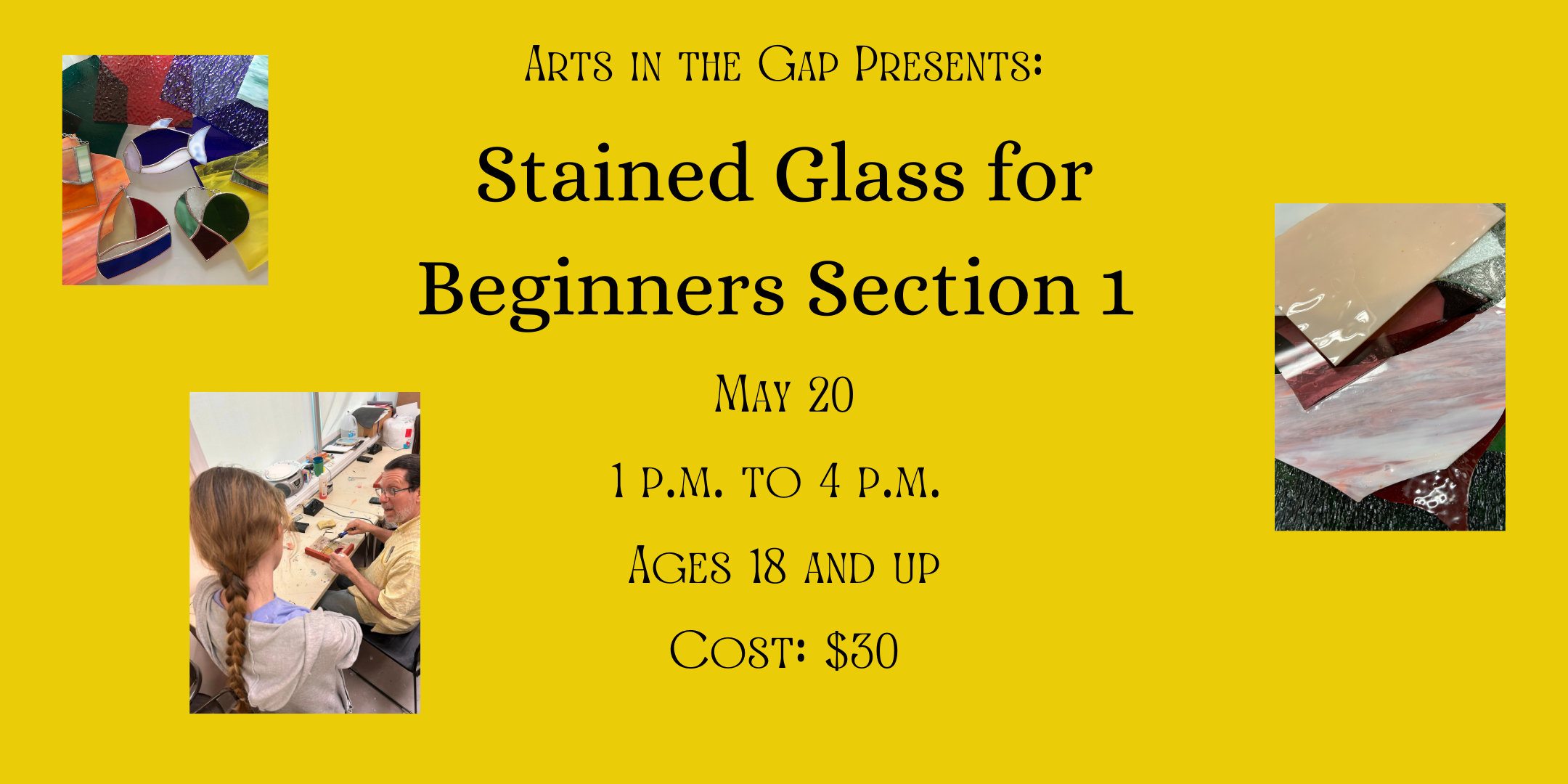 Arts in the Gap Presents:

Stained Glass for Beginners Section 1

May 20

1 p.m. to 4 p.m.

Ages 18 and up

Cost: $30